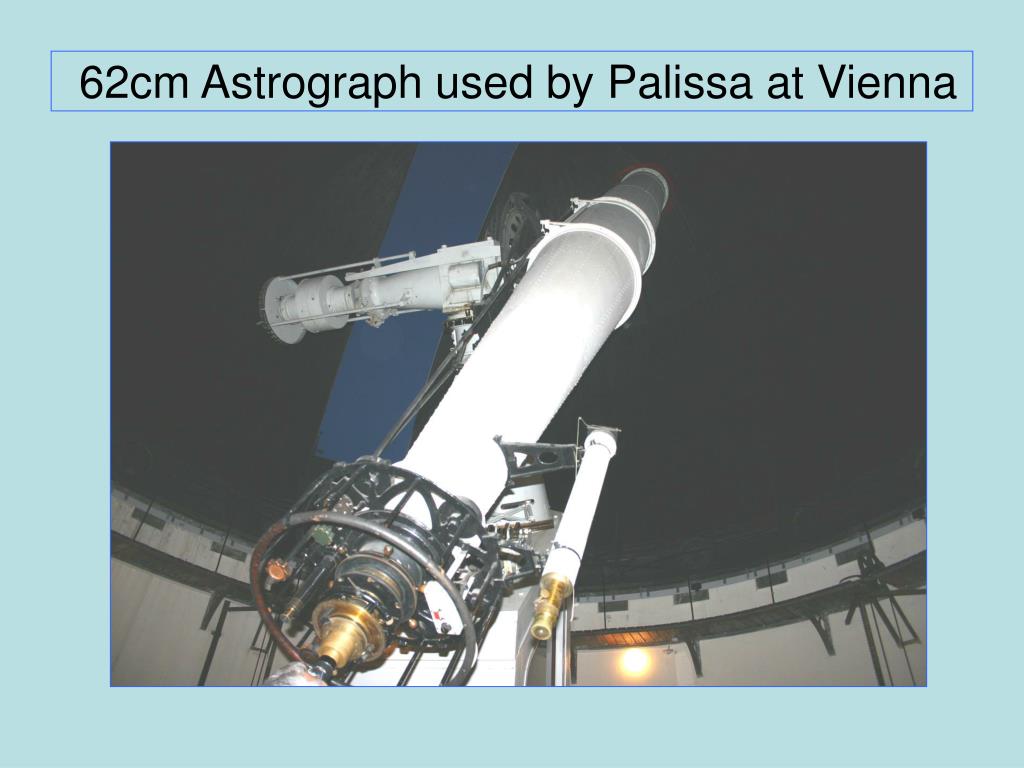 62cm Astrograph used by Palissa at Vienna